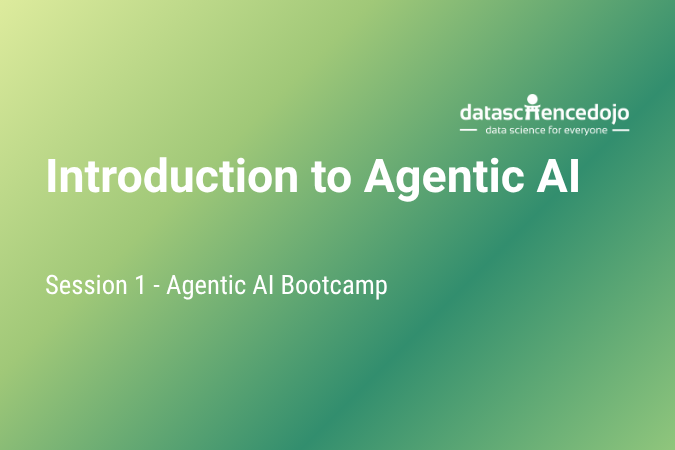 datasciencedojo
data science for everyone

Introduction to Agentic AI

Session 1 - Agentic AI Bootcamp